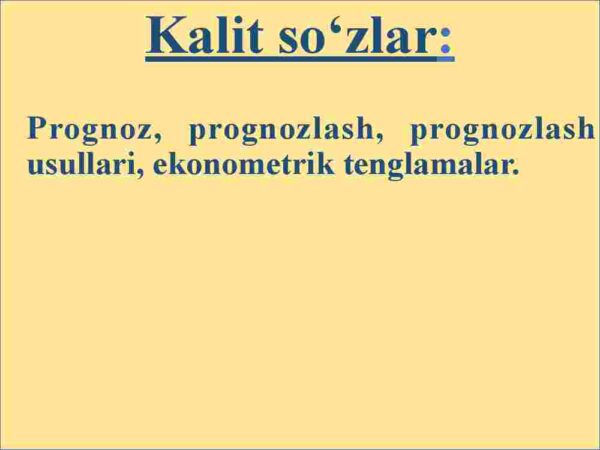 Kalit so‘zlar:

Prognoz, prognozlash, prognozlash usullari, ekonometrik tenglamalar.